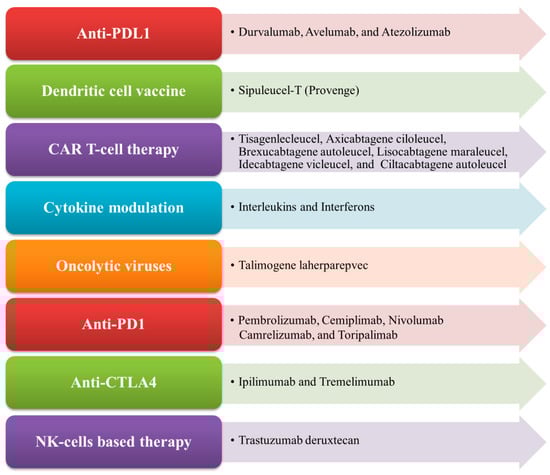 Anti-PDL1

• Durvalumab, Avelumab, and Atezolizumab

Dendritic cell vaccine

• Sipuleucel-T (Provenge)

CAR T-cell therapy

• Tisagenlecleucel, Axicabtagene ciloleucel, Brexucabtagene autoleucel, Lisocabtagene maraleucel, Idecabtagene vicleucel, and Ciltacabtagene autoleucel

Cytokine modulation

• Interleukins and Interferons

Oncolytic viruses

• Talimogene laherparepvec

Anti-PD1

• Pembrolizumab, Cemiplimab, Nivolumab Camrelizumab, and Toripalimab

Anti-CTLA4

• Ipilimumab and Tremelimumab

NK-cells based therapy

• Trastuzumab deruxtecan